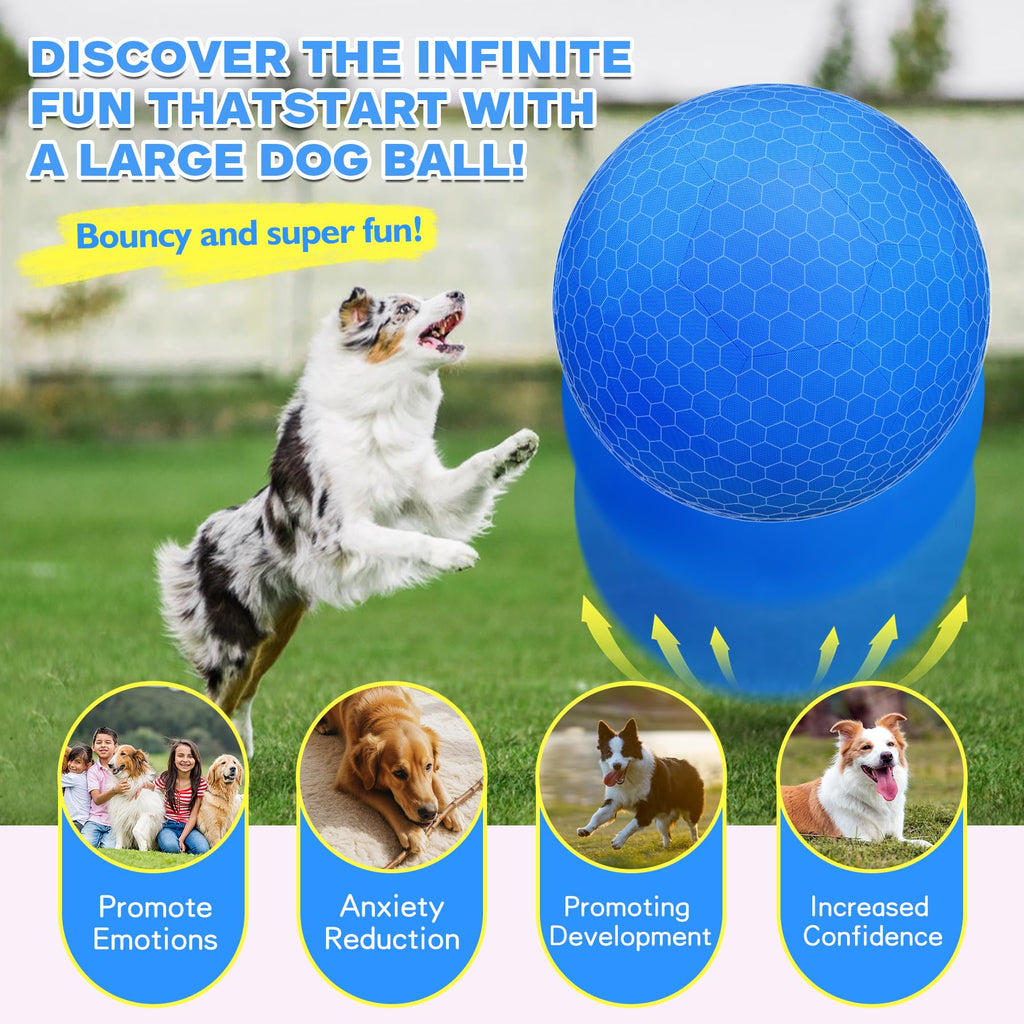 DISCOVER THE INFINITE FUN THATSTART WITH A LARGE DOG BALL!

Bouncy and super fun!

Promote Emotions

Anxiety Reduction

Promoting Development

Increased Confidence